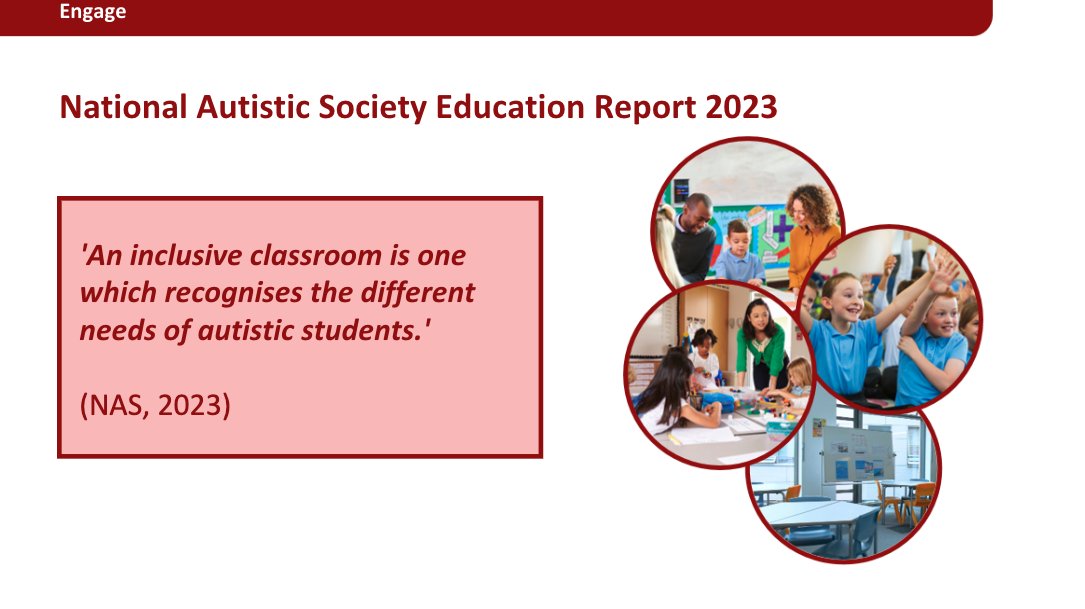 Engage

National Autistic Society Education Report 2023

'An inclusive classroom is one which recognises the different needs of autistic students.'

(NAS, 2023)